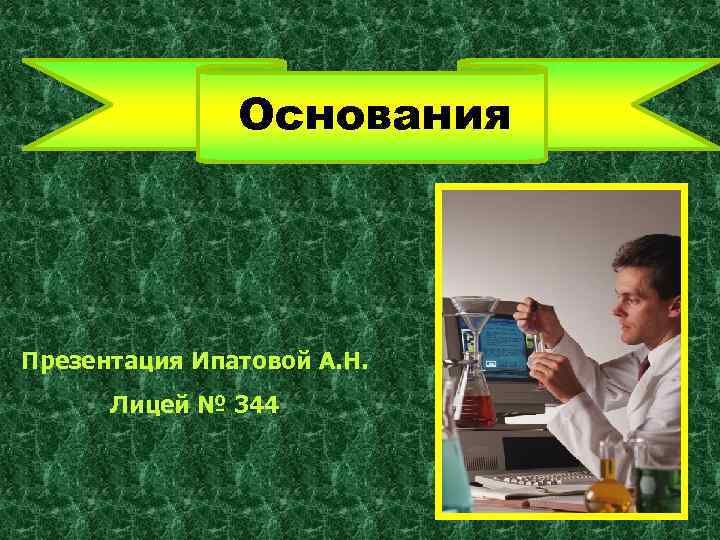 Основания

Презентация Ипатовой А.Н.

Лицей № 344